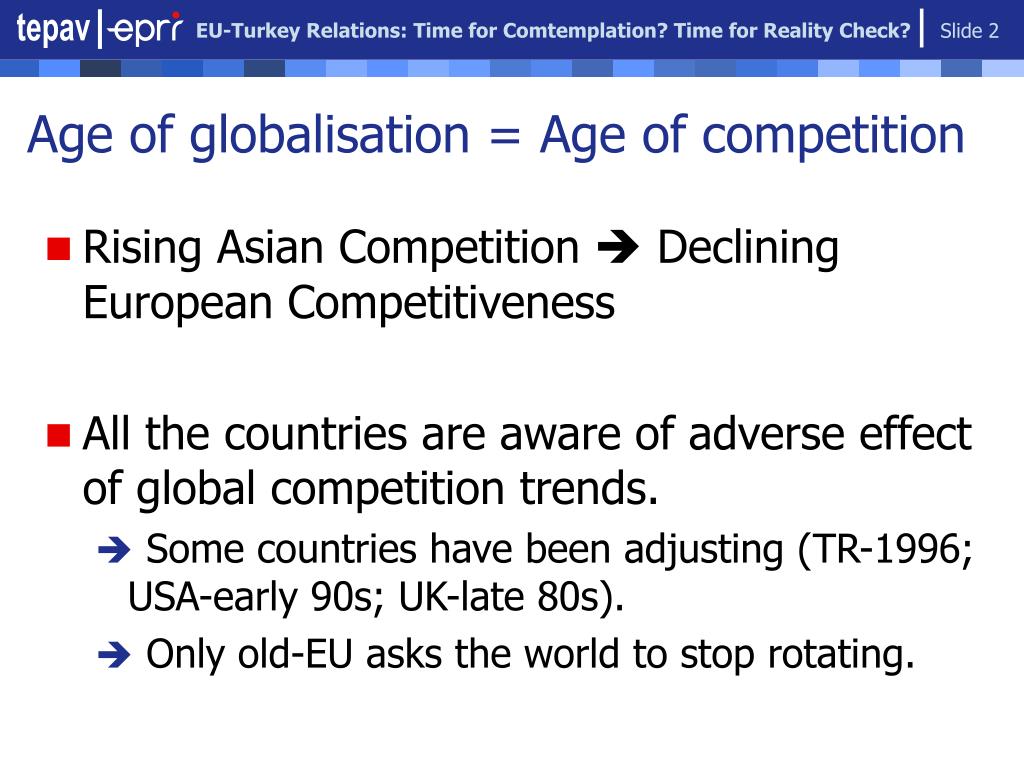 tepav | epri EU-Turkey Relations: Time for Comtemplation? Time for Reality Check? | Slide 2

Age of globalisation = Age of competition

Rising Asian Competition ➔ Declining European Competitiveness

All the countries are aware of adverse effect of global competition trends.

➔ Some countries have been adjusting (TR-1996; USA-early 90s; UK-late 80s).

➔ Only old-EU asks the world to stop rotating.